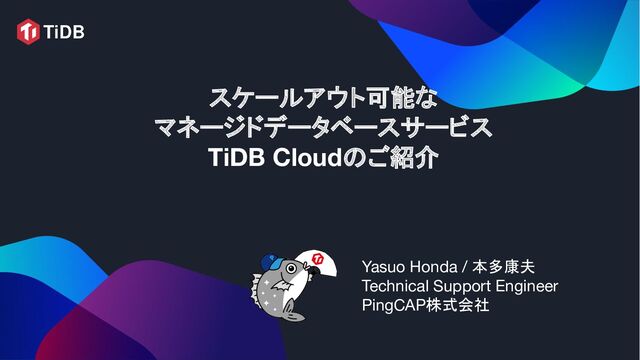 TiDB

スケールアウト可能な
マネージドデータベースサービス
TiDB Cloudのご紹介

Yasuo Honda / 本多康夫
Technical Support Engineer
PingCAP株式会社